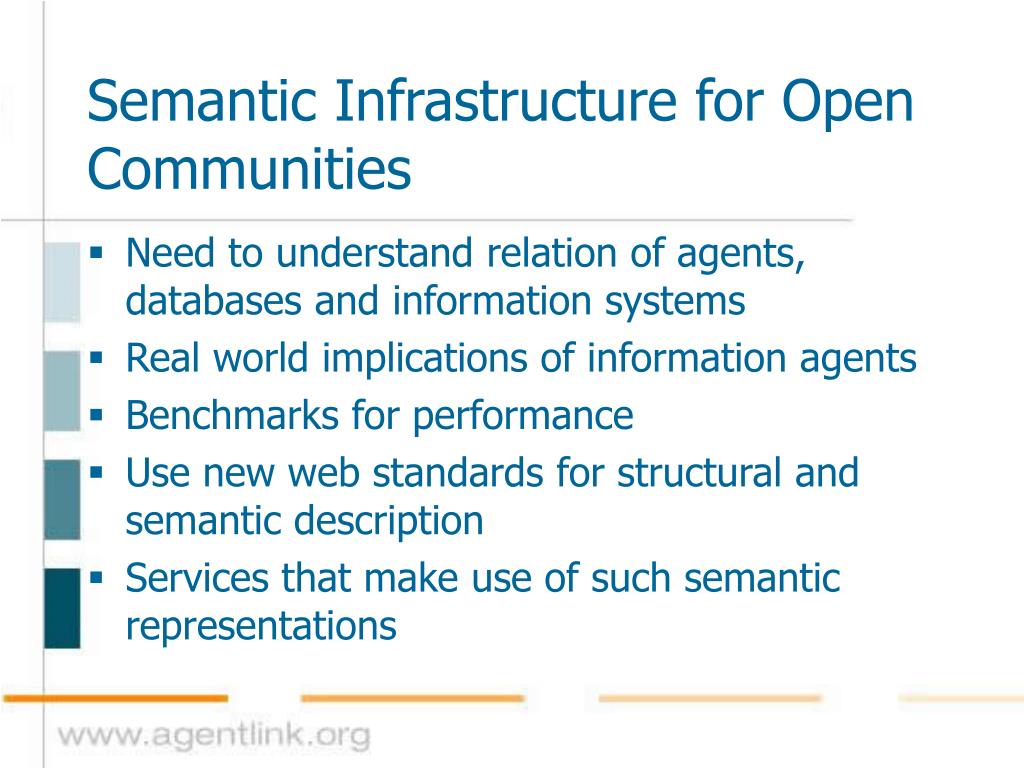 Semantic Infrastructure for Open Communities

▪ Need to understand relation of agents, databases and information systems
▪ Real world implications of information agents
▪ Benchmarks for performance
▪ Use new web standards for structural and semantic description
▪ Services that make use of such semantic representations

www.agentlink.org